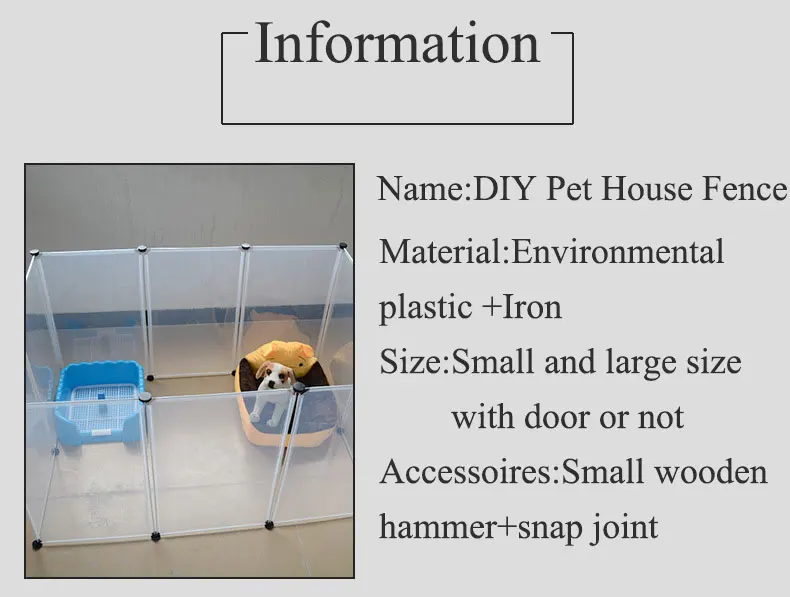 Information

Name:DIY Pet House Fence

Material:Environmental plastic +Iron

Size:Small and large size with door or not

Accessoires:Small wooden hammer+snap joint